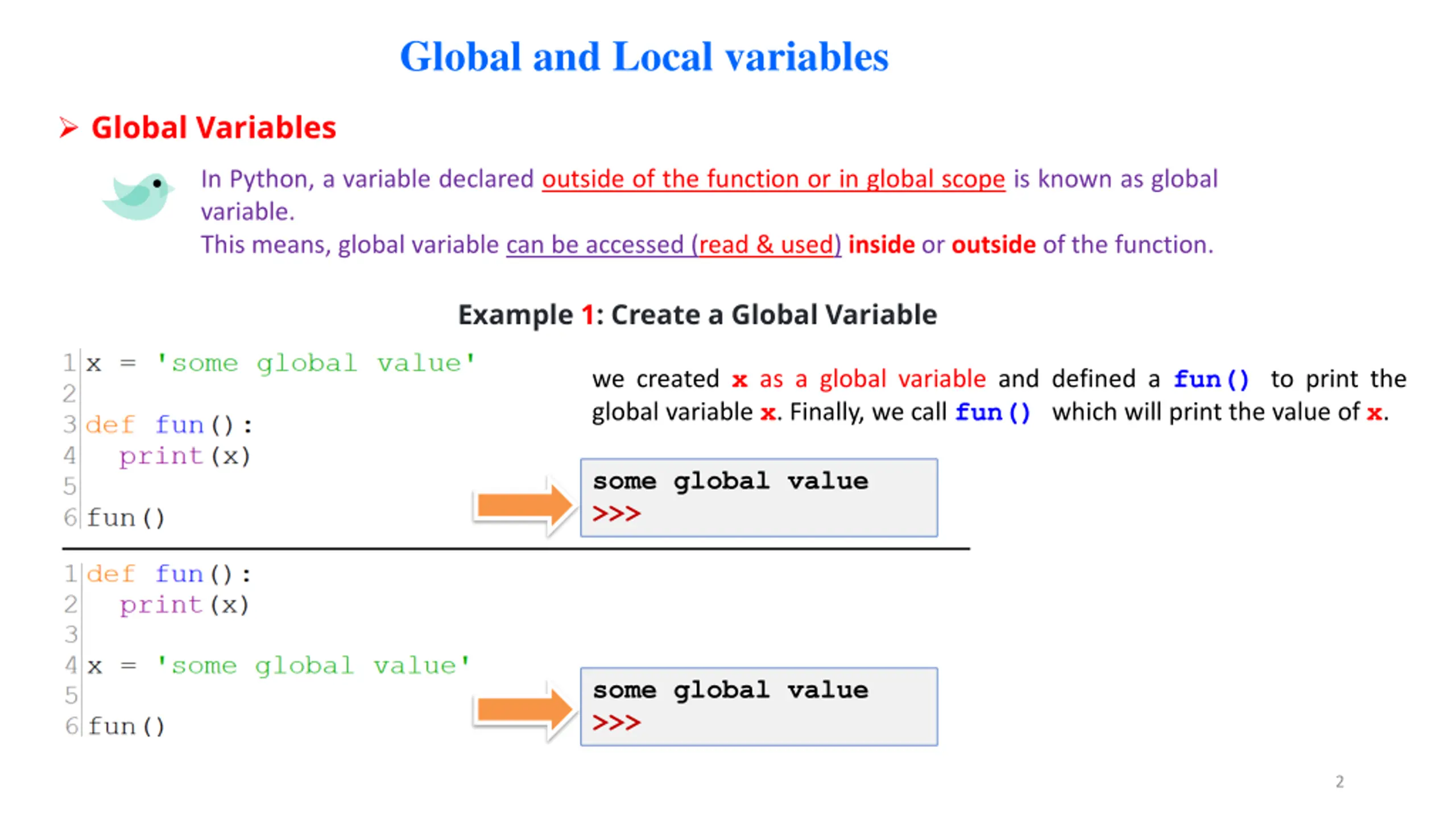 Global and Local variables

➢ Global Variables

In Python, a variable declared outside of the function or in global scope is known as global variable.
This means, global variable can be accessed (read & used) inside or outside of the function.

Example 1: Create a Global Variable

1 x = 'some global value'
2
3 def fun():
4   print(x)
5
6 fun()

we created x as a global variable and defined a fun() to print the global variable x. Finally, we call fun() which will print the value of x.

some global value
>>>

1 def fun():
2   print(x)
3
4 x = 'some global value'
5
6 fun()

some global value
>>>

2